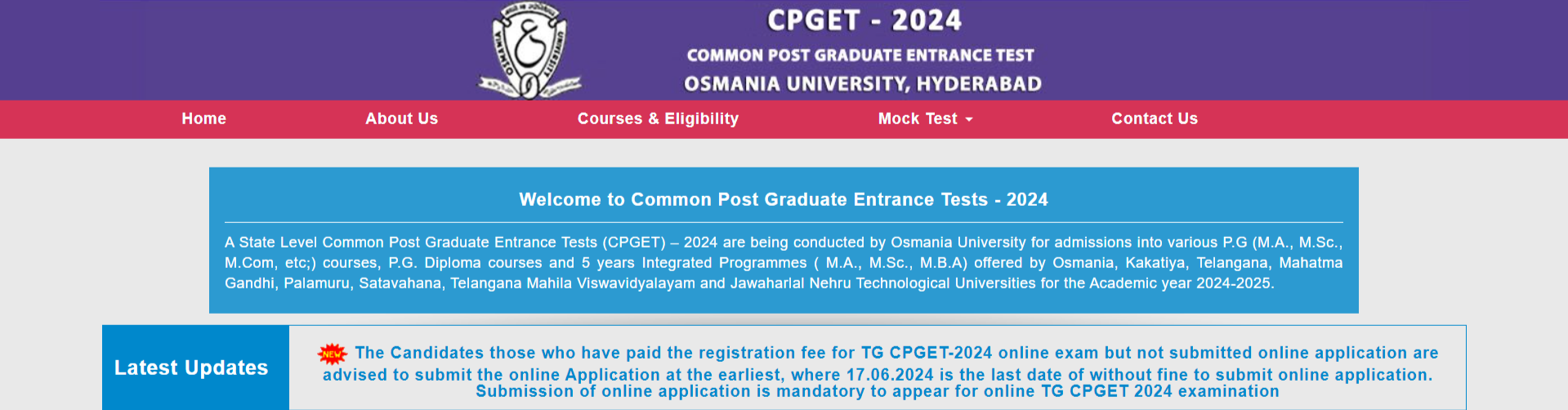 CPGET - 2024
COMMON POST GRADUATE ENTRANCE TEST
OSMANIA UNIVERSITY, HYDERABAD

Home
About Us
Courses & Eligibility
Mock Test
Contact Us

Welcome to Common Post Graduate Entrance Tests - 2024

A State Level Common Post Graduate Entrance Tests (CPGET) – 2024 are being conducted by Osmania University for admissions into various P.G (M.A., M.Sc., M.Com, etc;) courses, P.G. Diploma courses and 5 years Integrated Programmes ( M.A., M.Sc., M.B.A) offered by Osmania, Kakatiya, Telangana, Mahatma Gandhi, Palamuru, Satavahana, Telangana Mahila Viswavidyalayam and Jawaharlal Nehru Technological Universities for the Academic year 2024-2025.

Latest Updates

NEW The Candidates those who have paid the registration fee for TG CPGET-2024 online exam but not submitted online application are advised to submit the online Application at the earliest, where 17.06.2024 is the last date of without fine to submit online application. Submission of online application is mandatory to appear for online TG CPGET 2024 examination